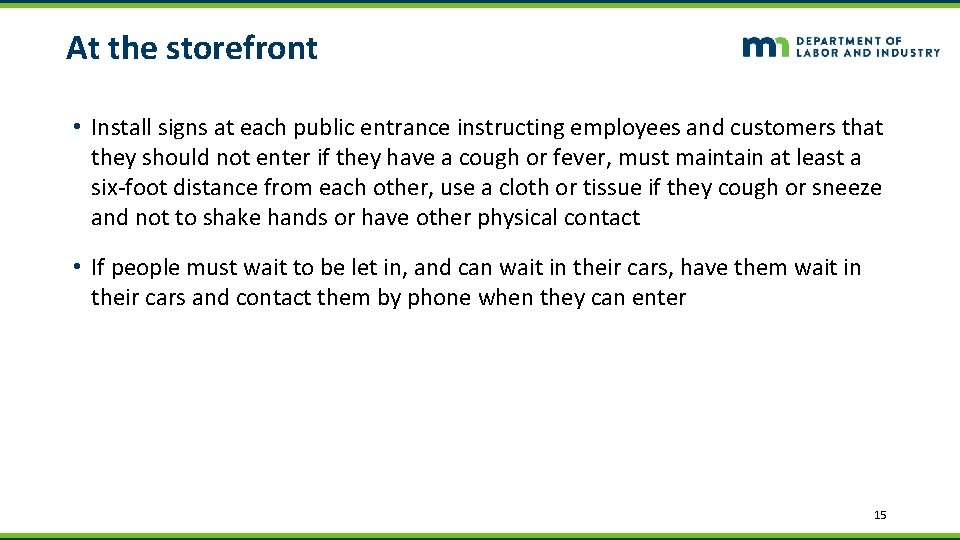 At the storefront

mn DEPARTMENT OF LABOR AND INDUSTRY

• Install signs at each public entrance instructing employees and customers that they should not enter if they have a cough or fever, must maintain at least a six-foot distance from each other, use a cloth or tissue if they cough or sneeze and not to shake hands or have other physical contact

• If people must wait to be let in, and can wait in their cars, have them wait in their cars and contact them by phone when they can enter

15